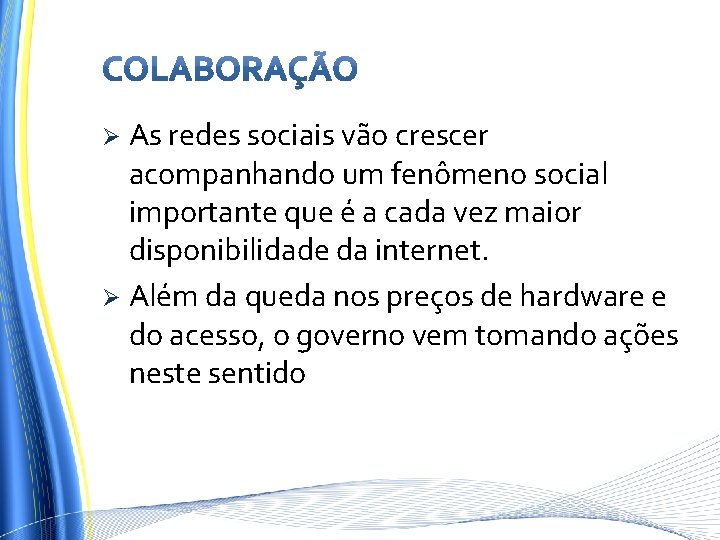 COLABORAÇÃO

➢ As redes sociais vão crescer acompanhando um fenômeno social importante que é a cada vez maior disponibilidade da internet.

➢ Além da queda nos preços de hardware e do acesso, o governo vem tomando ações neste sentido